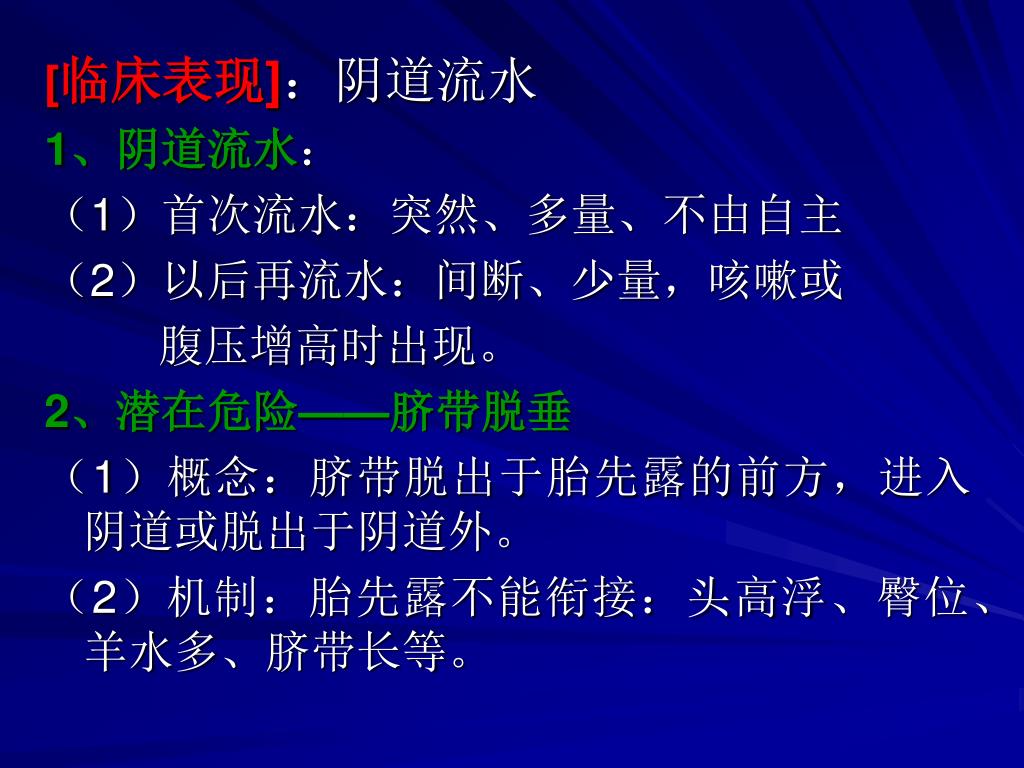 [临床表现]：阴道流水

1、阴道流水：

（1）首次流水：突然、多量、不由自主

（2）以后再流水：间断、少量，咳嗽或腹压增高时出现。

2、潜在危险——脐带脱垂

（1）概念：脐带脱出于胎先露的前方，进入阴道或脱出于阴道外。

（2）机制：胎先露不能衔接：头高浮、臀位、羊水多、脐带长等。